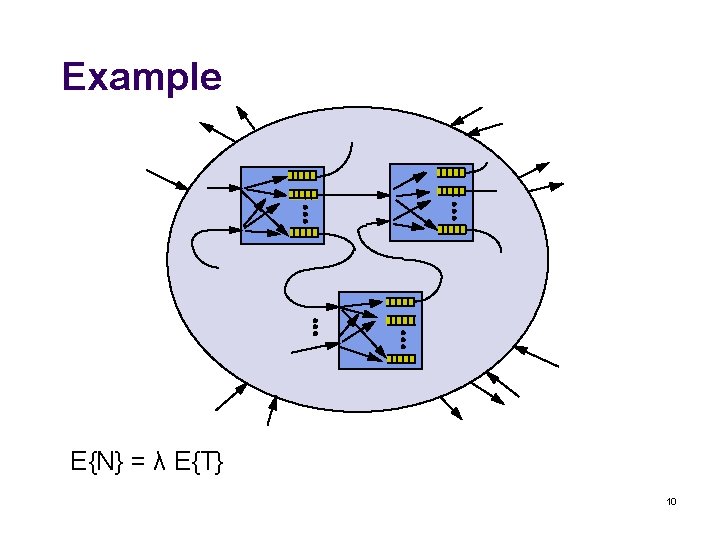 Example

$E\{N\} = \lambda E\{T\}$

10